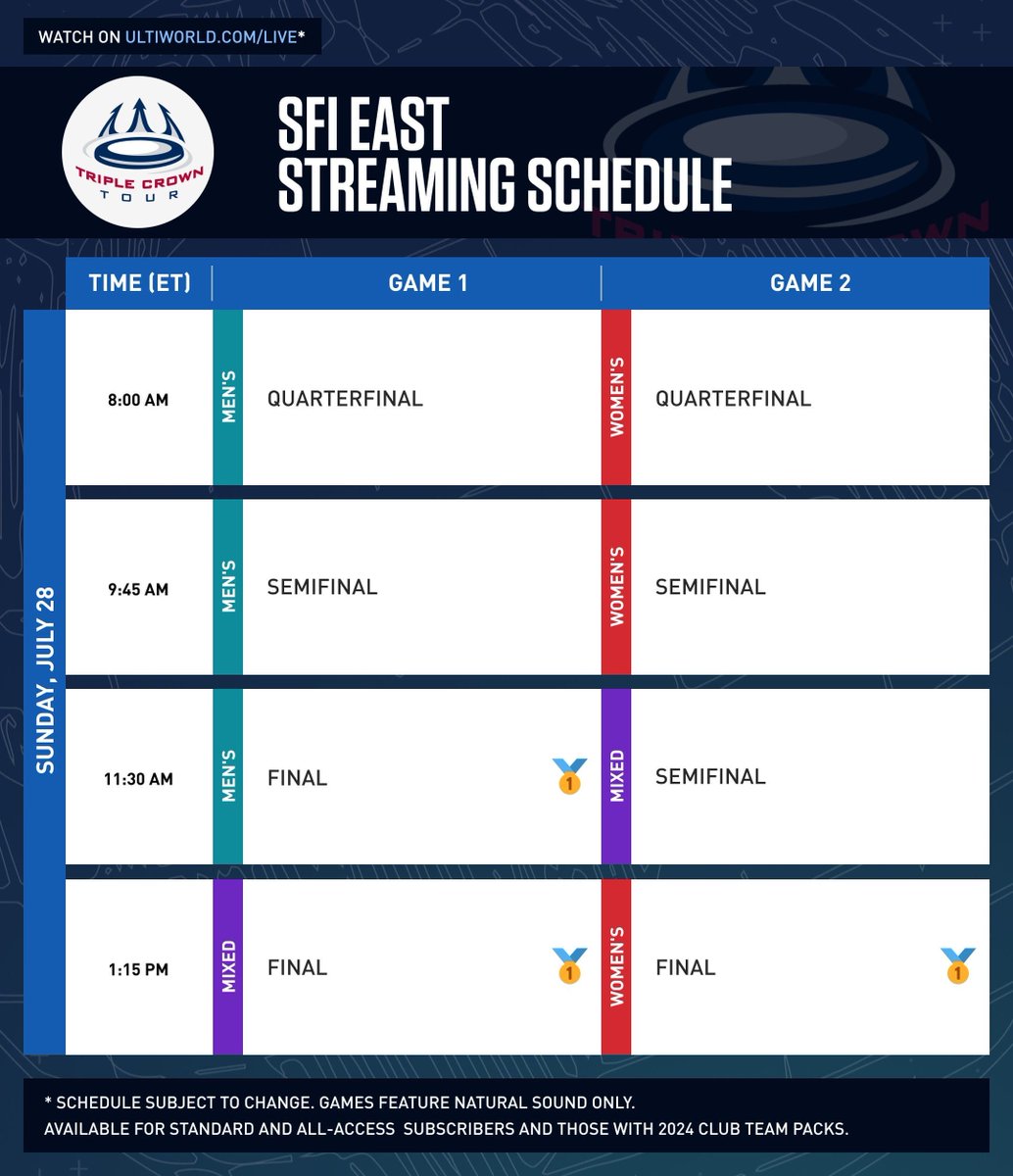 WATCH ON ULTIWORLD.COM/LIVE*

TRIPLE CROWN TOUR

SFI EAST
STREAMING SCHEDULE

SUNDAY, JULY 28

| TIME (ET) | GAME 1 | GAME 2 |
|---|---|---|
| 8:00 AM | MEN'S QUARTERFINAL | WOMEN'S QUARTERFINAL |
| 9:45 AM | MEN'S SEMIFINAL | WOMEN'S SEMIFINAL |
| 11:30 AM | MEN'S FINAL 1 | MIXED SEMIFINAL |
| 1:15 PM | MIXED FINAL 1 | WOMEN'S FINAL 1 |

* SCHEDULE SUBJECT TO CHANGE. GAMES FEATURE NATURAL SOUND ONLY.
AVAILABLE FOR STANDARD AND ALL-ACCESS SUBSCRIBERS AND THOSE WITH 2024 CLUB TEAM PACKS.